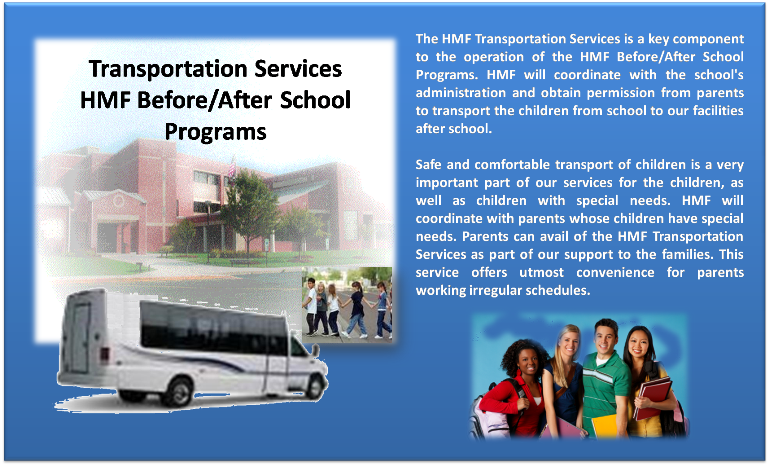 Transportation Services HMF Before/After School Programs

The HMF Transportation Services is a key component to the operation of the HMF Before/After School Programs. HMF will coordinate with the school's administration and obtain permission from parents to transport the children from school to our facilities after school.

Safe and comfortable transport of children is a very important part of our services for the children, as well as children with special needs. HMF will coordinate with parents whose children have special needs. Parents can avail of the HMF Transportation Services as part of our support to the families. This service offers utmost convenience for parents working irregular schedules.